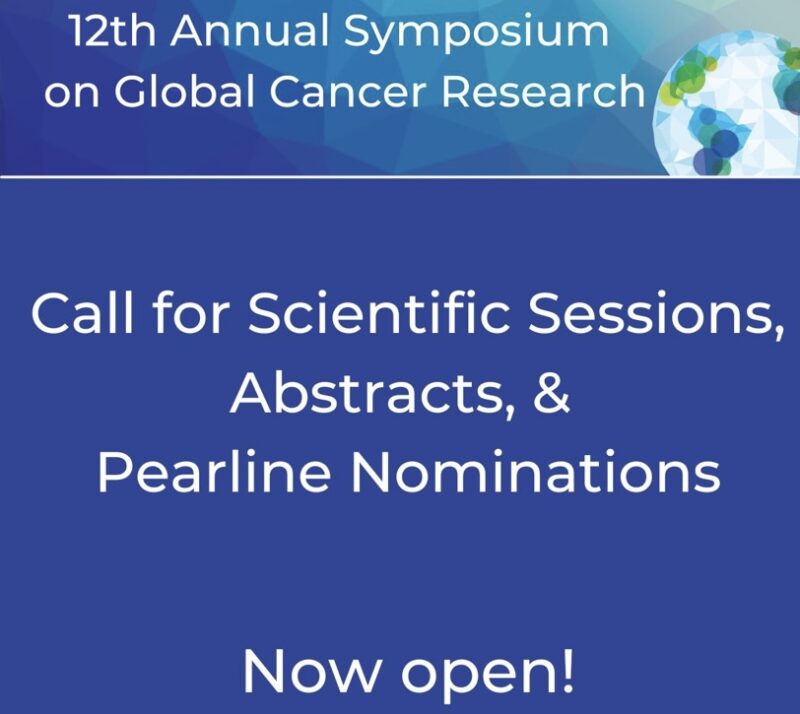 12th Annual Symposium on Global Cancer Research

Call for Scientific Sessions, Abstracts, & Pearline Nominations

Now open!